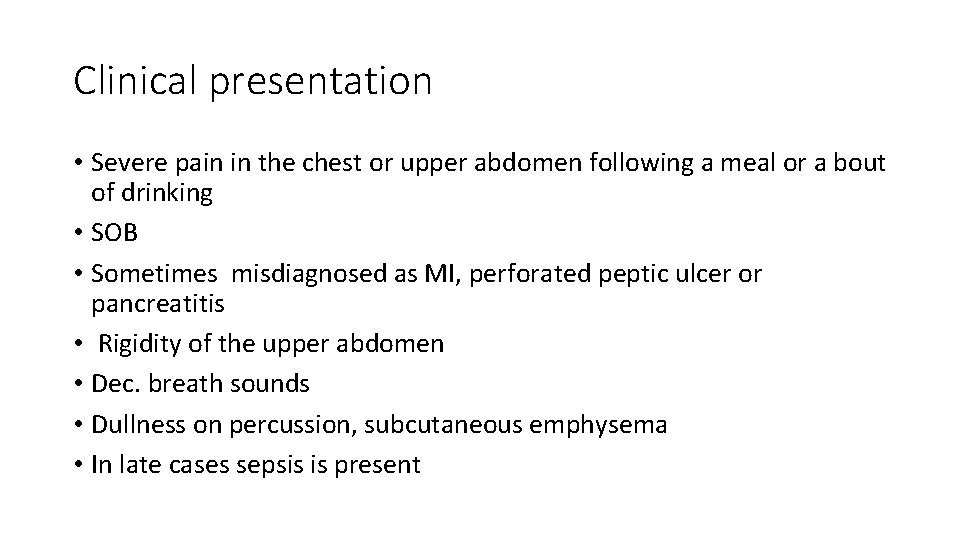 Clinical presentation

• Severe pain in the chest or upper abdomen following a meal or a bout of drinking
• SOB
• Sometimes misdiagnosed as MI, perforated peptic ulcer or pancreatitis
• Rigidity of the upper abdomen
• Dec. breath sounds
• Dullness on percussion, subcutaneous emphysema
• In late cases sepsis is present